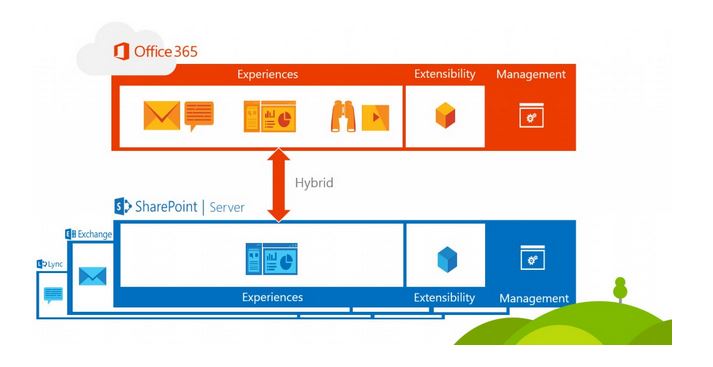 Office 365

Experiences

Extensibility

Management

Hybrid

SharePoint | Server

Exchange

Lync

Experiences

Extensibility

Management